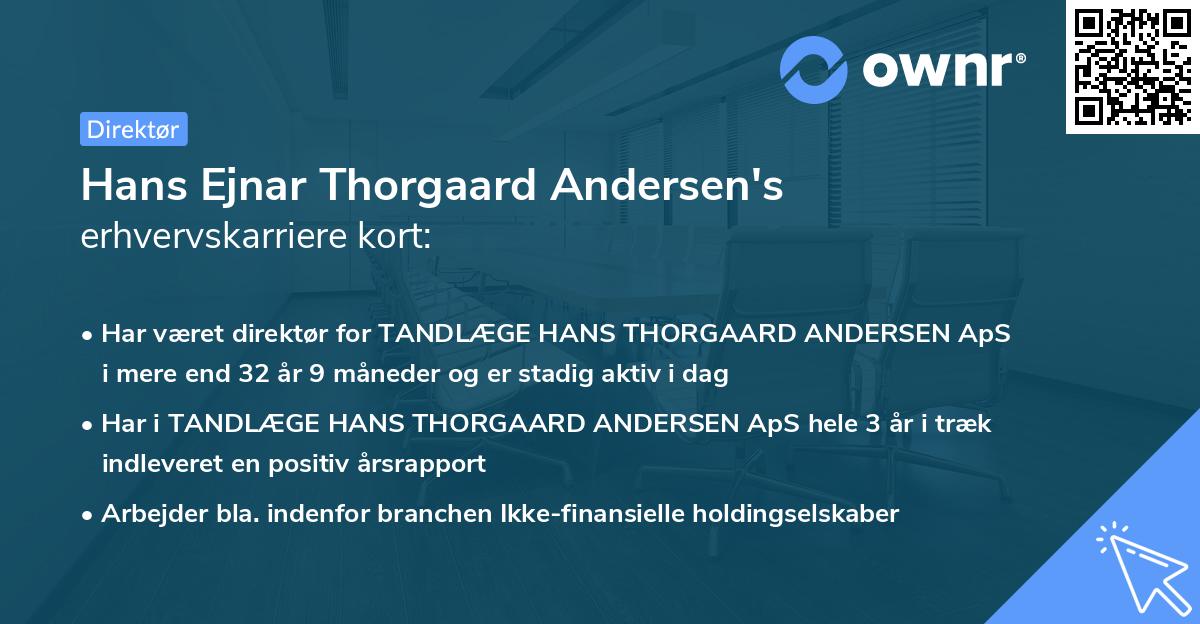 ownr®

Direktør

Hans Ejnar Thorgaard Andersen's erhvervskarriere kort:

• Har været direktør for TANDLÆGE HANS THORGAARD ANDERSEN ApS i mere end 32 år 9 måneder og er stadig aktiv i dag

• Har i TANDLÆGE HANS THORGAARD ANDERSEN ApS hele 3 år i træk indleveret en positiv årsrapport

• Arbejder bla. indenfor branchen Ikke-finansielle holdingselskaber